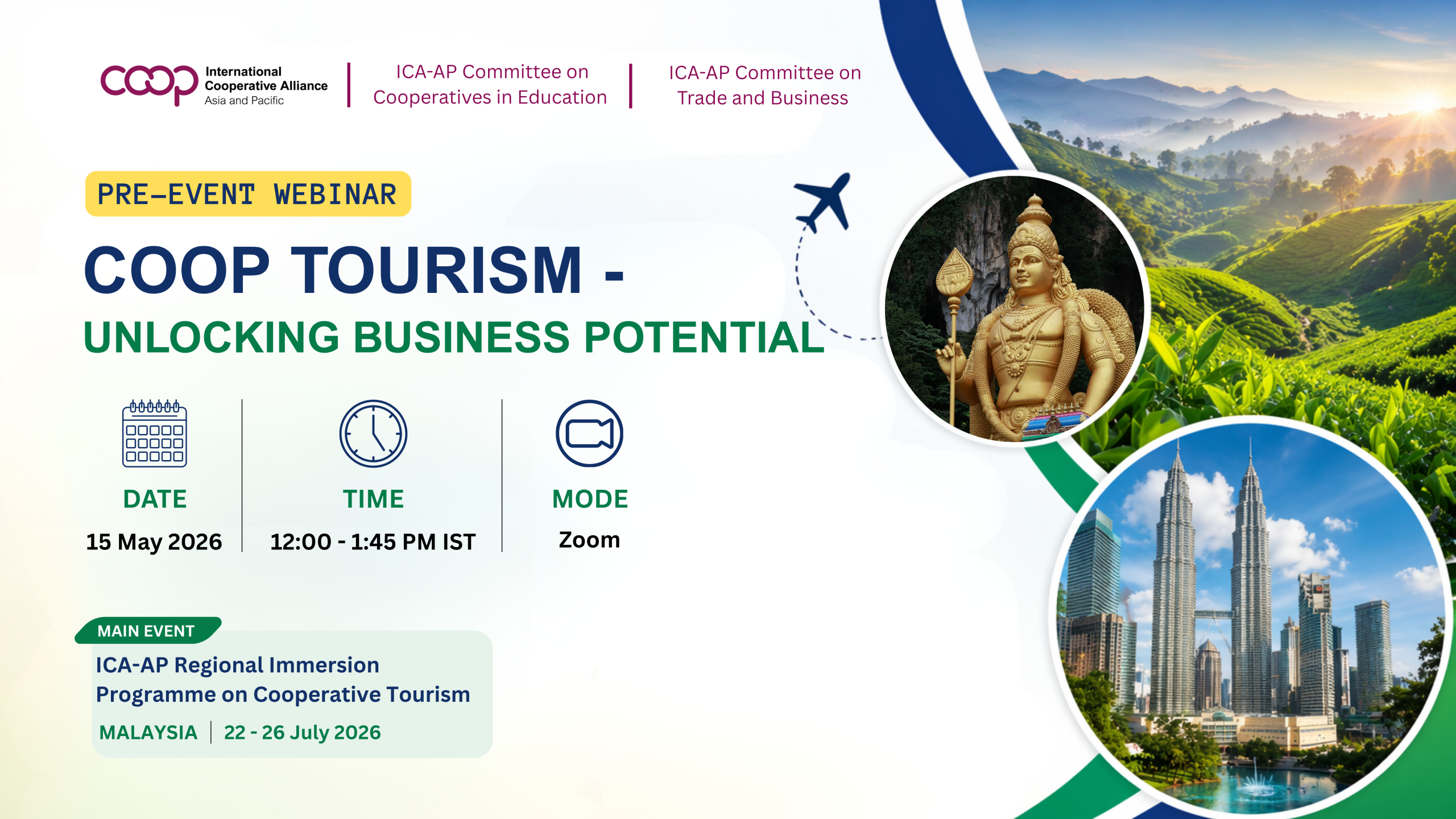 coop International Cooperative Alliance Asia and Pacific

ICA-AP Committee on Cooperatives in Education

ICA-AP Committee on Trade and Business

PRE-EVENT WEBINAR

COOP TOURISM -
UNLOCKING BUSINESS POTENTIAL

DATE
15 May 2026

TIME
12:00 - 1:45 PM IST

MODE
Zoom

MAIN EVENT
ICA-AP Regional Immersion Programme on Cooperative Tourism
MALAYSIA | 22 - 26 July 2026